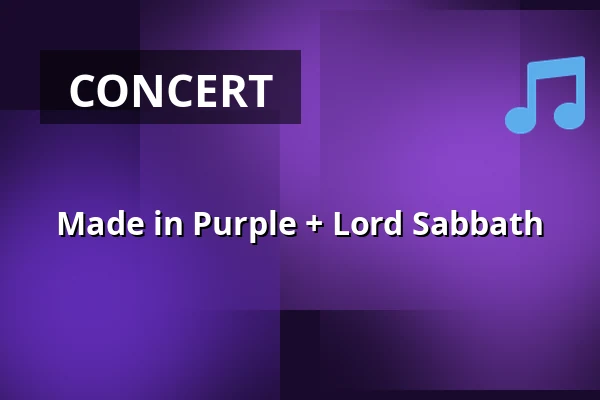 CONCERT

Made in Purple + Lord Sabbath